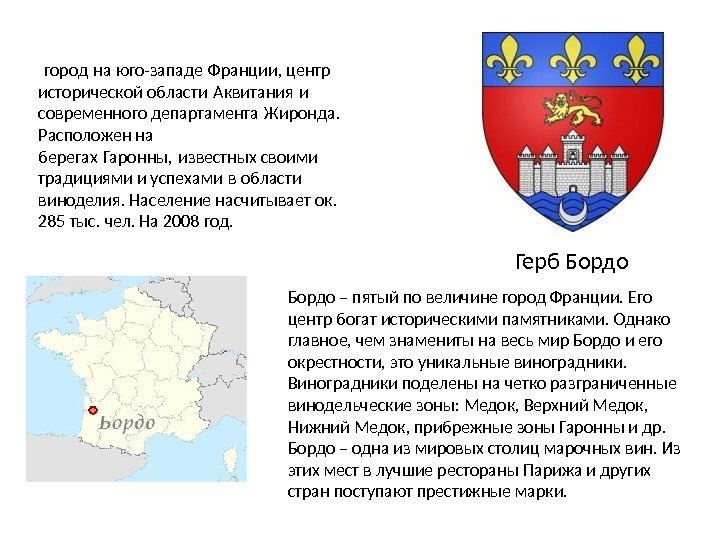 город на юго-западе Франции, центр исторической области Аквитания и современного департамента Жиронда. Расположен на берегах Гаронны, известных своими традициями и успехами в области виноделия. Население насчитывает ок. 285 тыс. чел. На 2008 год.

Герб Бордо

Бордо

Бордо – пятый по величине город Франции. Его центр богат историческими памятниками. Однако главное, чем знамениты на весь мир Бордо и его окрестности, это уникальные виноградники. Виноградники поделены на четко разграниченные винодельческие зоны: Медок, Верхний Медок, Нижний Медок, прибрежные зоны Гаронны и др. Бордо – одна из мировых столиц марочных вин. Из этих мест в лучшие рестораны Парижа и других стран поступают престижные марки.